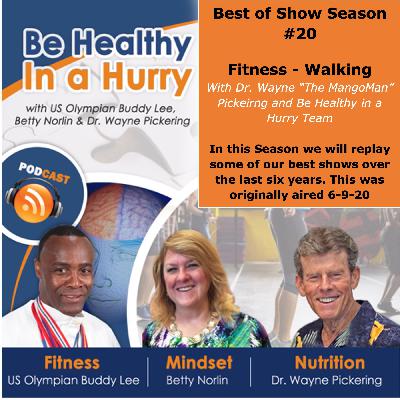 Be Healthy In a Hurry
with US Olympian Buddy Lee, Betty Norlin & Dr. Wayne Pickering

PODCAST

Best of Show Season #20

Fitness - Walking
With Dr. Wayne "The MangoMan" Pickeirng and Be Healthy in a Hurry Team

In this Season we will replay some of our best shows over the last six years. This was originally aired 6-9-20

Fitness
US Olympian Buddy Lee

Mindset
Betty Norlin

Nutrition
Dr. Wayne Pickering